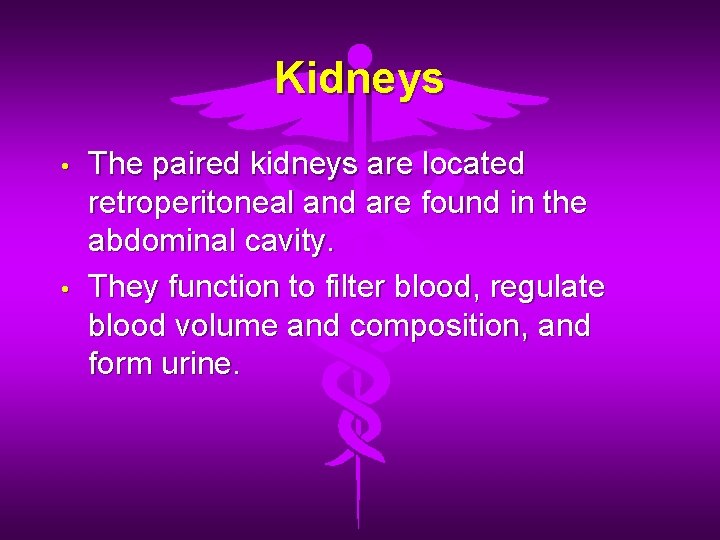 Kidneys

• The paired kidneys are located retroperitoneal and are found in the abdominal cavity.

• They function to filter blood, regulate blood volume and composition, and form urine.